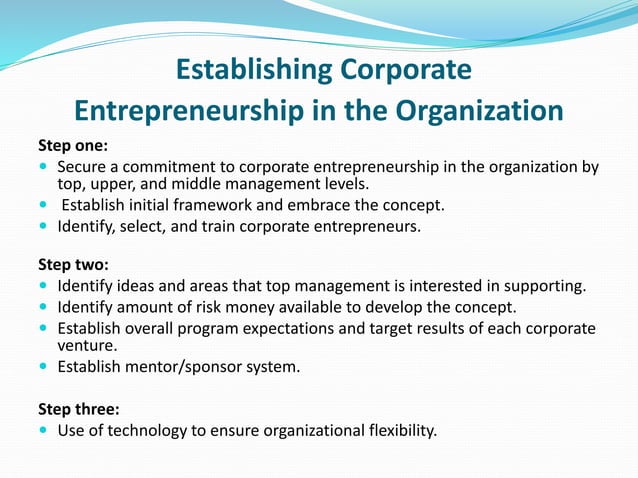 Establishing Corporate Entrepreneurship in the Organization

Step one:
- Secure a commitment to corporate entrepreneurship in the organization by top, upper, and middle management levels.
- Establish initial framework and embrace the concept.
- Identify, select, and train corporate entrepreneurs.

Step two:
- Identify ideas and areas that top management is interested in supporting.
- Identify amount of risk money available to develop the concept.
- Establish overall program expectations and target results of each corporate venture.
- Establish mentor/sponsor system.

Step three:
- Use of technology to ensure organizational flexibility.